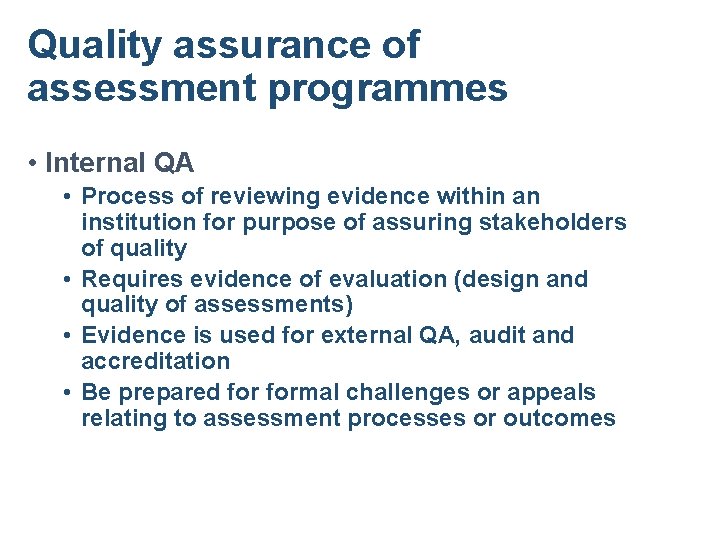 Quality assurance of assessment programmes

• Internal QA
  • Process of reviewing evidence within an institution for purpose of assuring stakeholders of quality
  • Requires evidence of evaluation (design and quality of assessments)
  • Evidence is used for external QA, audit and accreditation
  • Be prepared for formal challenges or appeals relating to assessment processes or outcomes